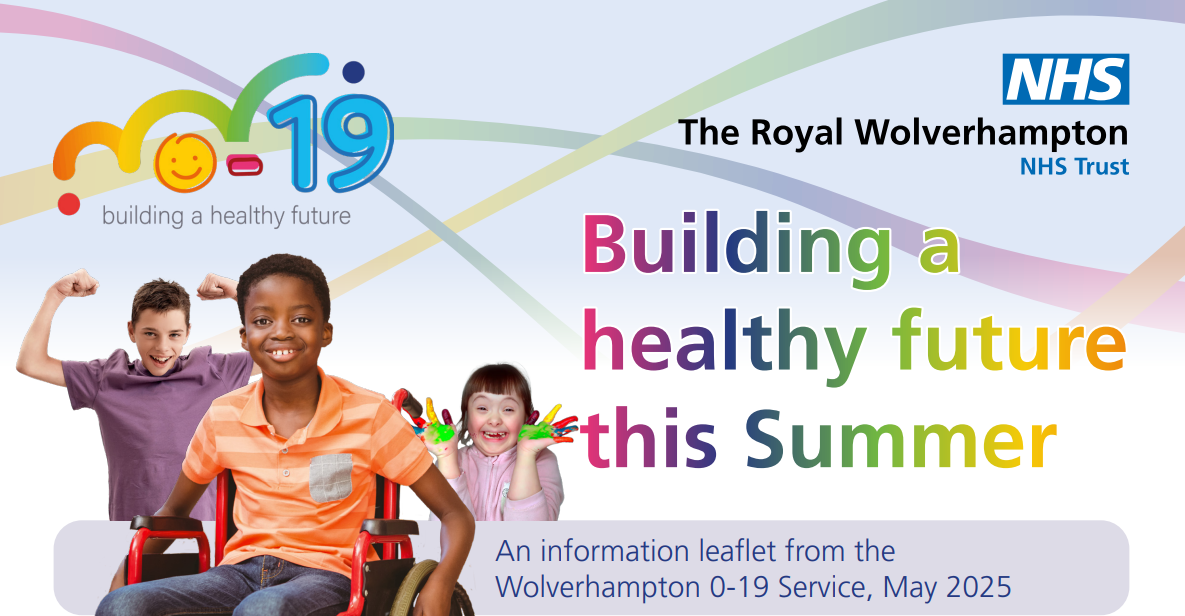 0-19
building a healthy future

NHS
The Royal Wolverhampton
NHS Trust

Building a healthy future this Summer

An information leaflet from the Wolverhampton 0-19 Service, May 2025